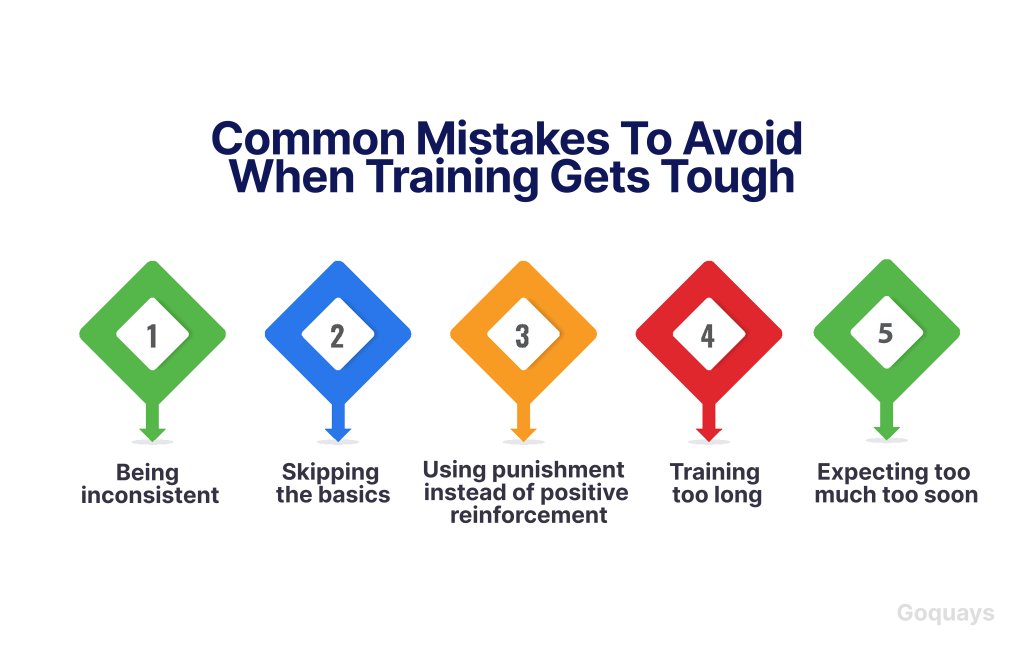 Common Mistakes To Avoid When Training Gets Tough

1
Being inconsistent

2
Skipping the basics

3
Using punishment instead of positive reinforcement

4
Training too long

5
Expecting too much too soon

Goquays